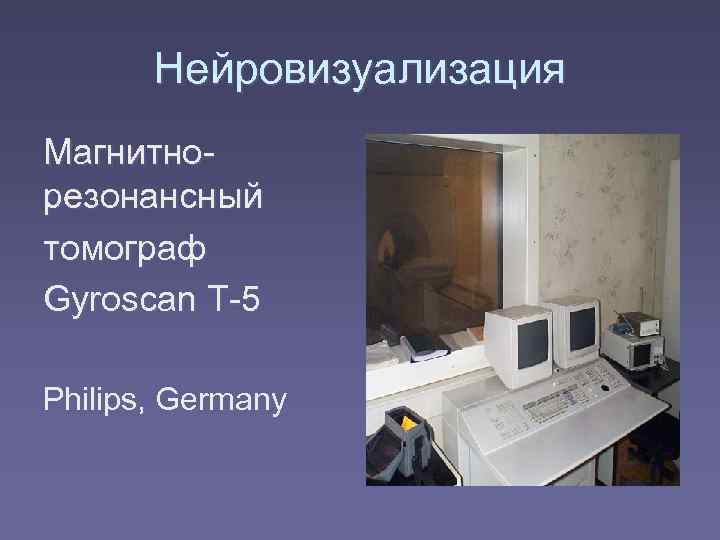 Нейровизуализация

Магнитно-резонансный томограф Gyroscan T-5

Philips, Germany